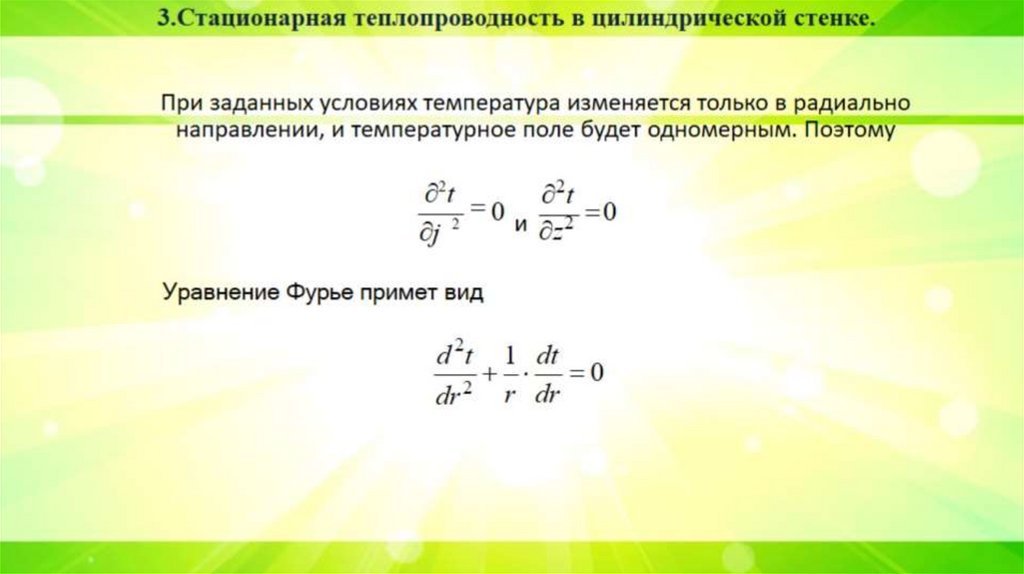 3.Стационарная теплопроводность в цилиндрической стенке.

При заданных условиях температура изменяется только в радиально направлении, и температурное поле будет одномерным. Поэтому

$\frac{\partial^2 t}{\partial j^2} = 0$ и $\frac{\partial^2 t}{\partial z^2} = 0$

Уравнение Фурье примет вид

$\frac{d^2 t}{dr^2} + \frac{1}{r} \cdot \frac{dt}{dr} = 0$